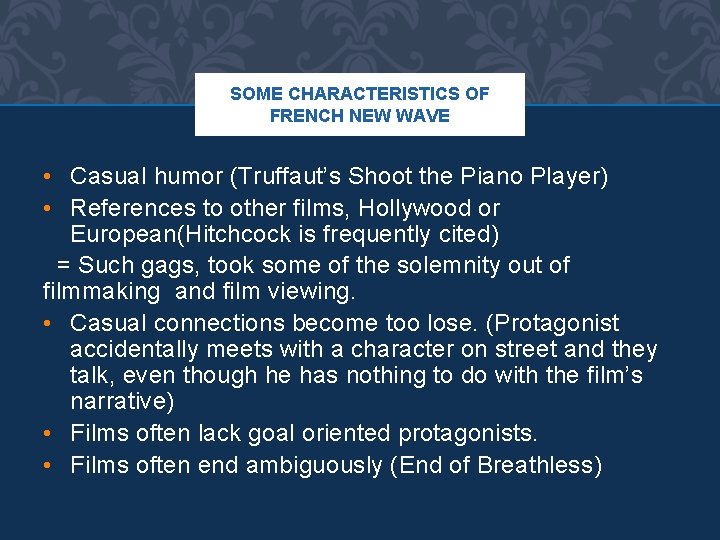 SOME CHARACTERISTICS OF FRENCH NEW WAVE

• Casual humor (Truffaut's Shoot the Piano Player)
• References to other films, Hollywood or European(Hitchcock is frequently cited)
= Such gags, took some of the solemnity out of filmmaking and film viewing.
• Casual connections become too lose. (Protagonist accidentally meets with a character on street and they talk, even though he has nothing to do with the film's narrative)
• Films often lack goal oriented protagonists.
• Films often end ambiguously (End of Breathless)